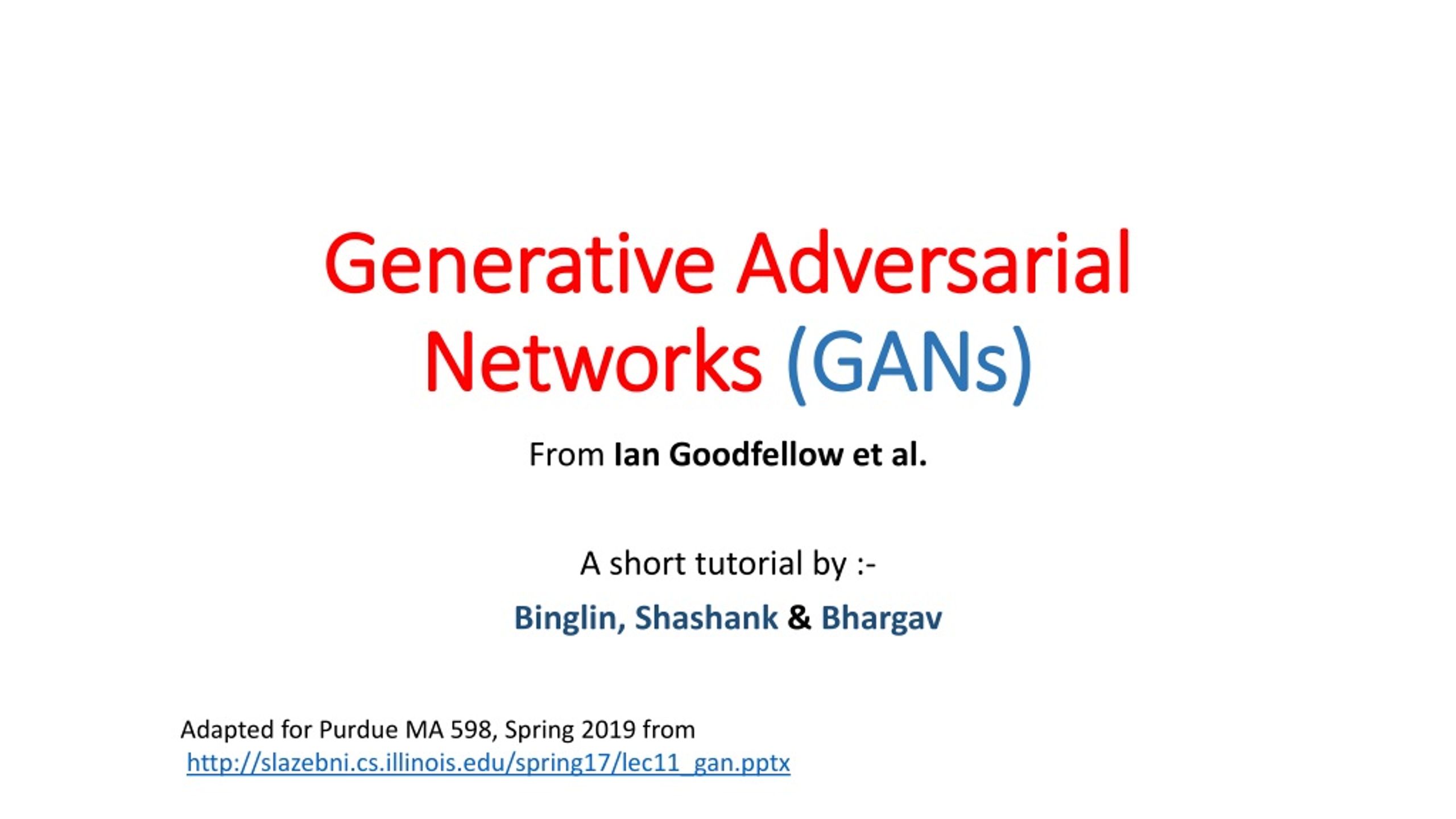 Generative Adversarial Networks (GANs)

From Ian Goodfellow et al.

A short tutorial by :-

Binglin, Shashank & Bhargav

Adapted for Purdue MA 598, Spring 2019 from
http://slazebni.cs.illinois.edu/spring17/lec11_gan.pptx